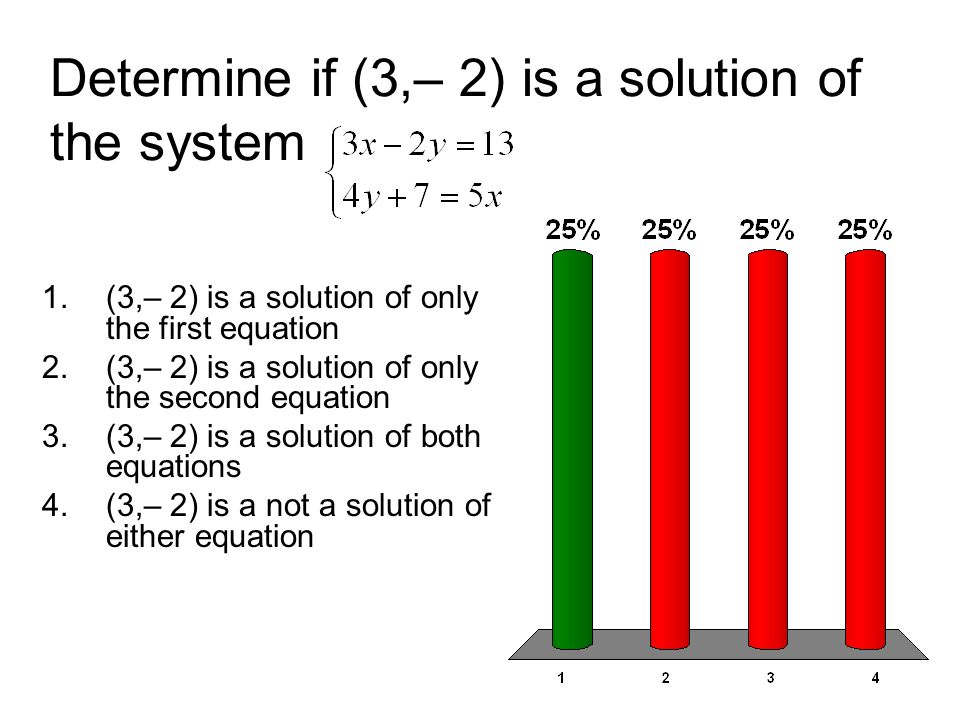 Determine if (3,– 2) is a solution of the system $\begin{cases} 3x - 2y = 13 \\ 4y + 7 = 5x \end{cases}$

1. (3,– 2) is a solution of only the first equation
2. (3,– 2) is a solution of only the second equation
3. (3,– 2) is a solution of both equations
4. (3,– 2) is a not a solution of either equation

25% 25% 25% 25%

1 2 3 4